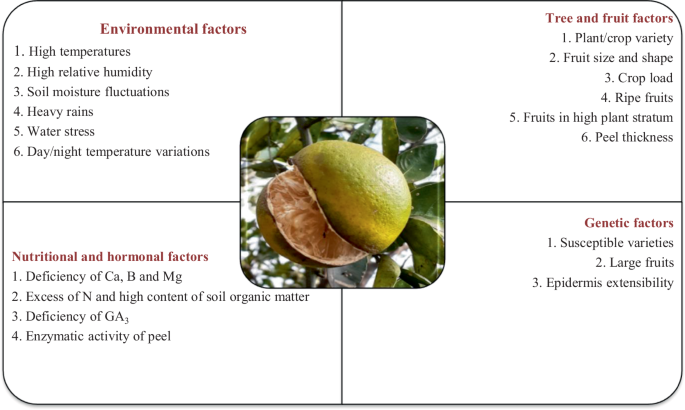 Environmental factors
1. High temperatures
2. High relative humidity
3. Soil moisture fluctuations
4. Heavy rains
5. Water stress
6. Day/night temperature variations

Tree and fruit factors
1. Plant/crop variety
2. Fruit size and shape
3. Crop load
4. Ripe fruits
5. Fruits in high plant stratum
6. Peel thickness

Nutritional and hormonal factors
1. Deficiency of Ca, B and Mg
2. Excess of N and high content of soil organic matter
3. Deficiency of $GA_3$
4. Enzymatic activity of peel

Genetic factors
1. Susceptible varieties
2. Large fruits
3. Epidermis extensibility